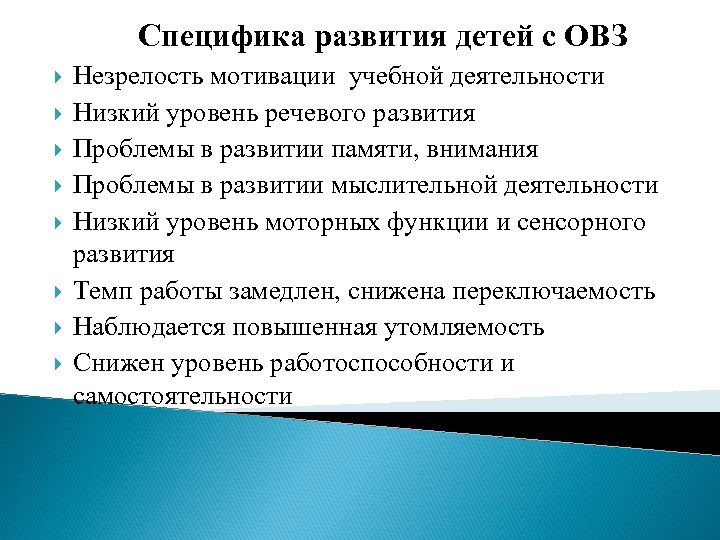 Специфика развития детей с ОВЗ

Незрелость мотивации  учебной деятельности

Низкий уровень речевого развития

Проблемы в развитии памяти, внимания

Проблемы в развитии мыслительной деятельности

Низкий уровень моторных функции и сенсорного развития

Темп работы замедлен, снижена переключаемость

Наблюдается повышенная утомляемость

Снижен уровень работоспособности и самостоятельности